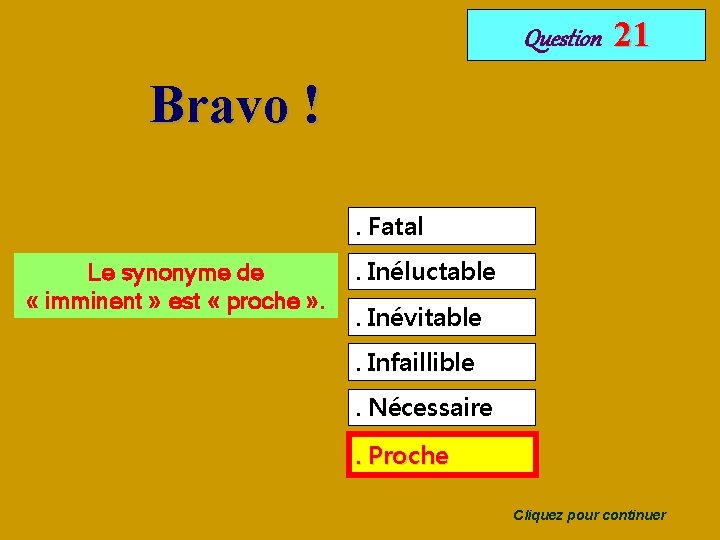 Question 21

Bravo !

Le synonyme de « imminent » est « proche ».

. Fatal

. Inéluctable

. Inévitable

. Infaillible

. Nécessaire

. Proche

Cliquez pour continuer